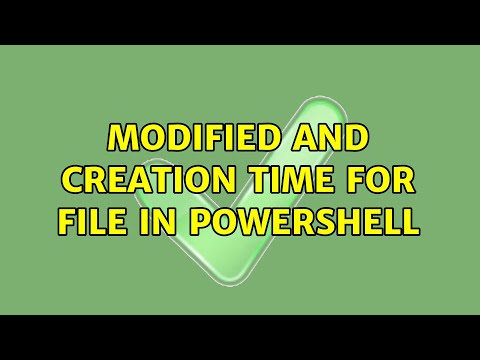 MODIFIED AND CREATION TIME FOR FILE IN POWERSHELL